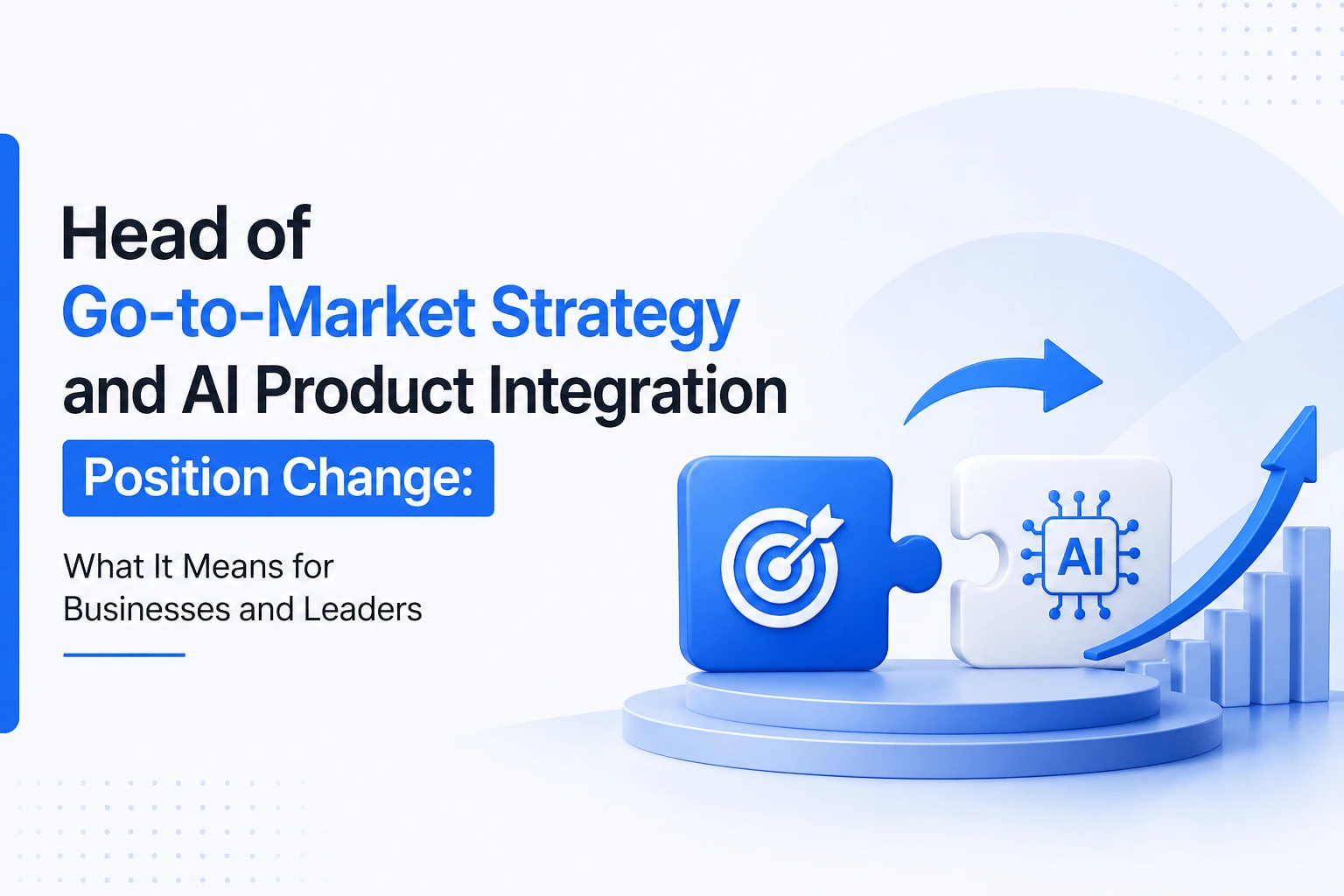 Head of
Go-to-Market Strategy
and AI Product Integration

Position Change:

What It Means for
Businesses and Leaders

AI